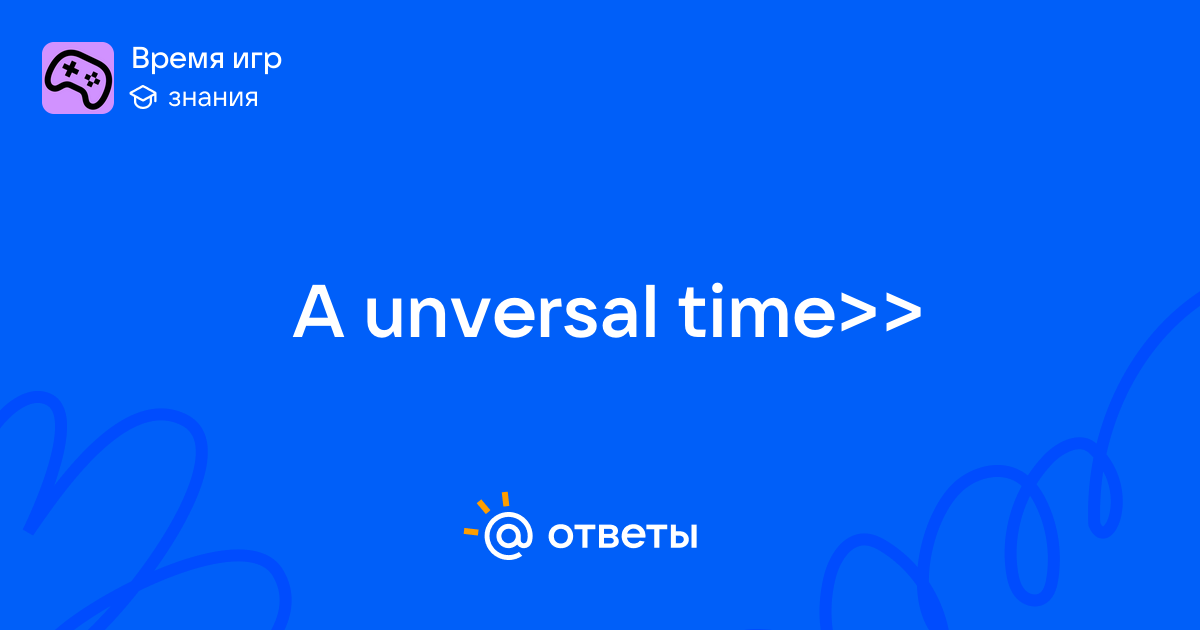 Время игр
знания

A unversal time>>

@ ответы